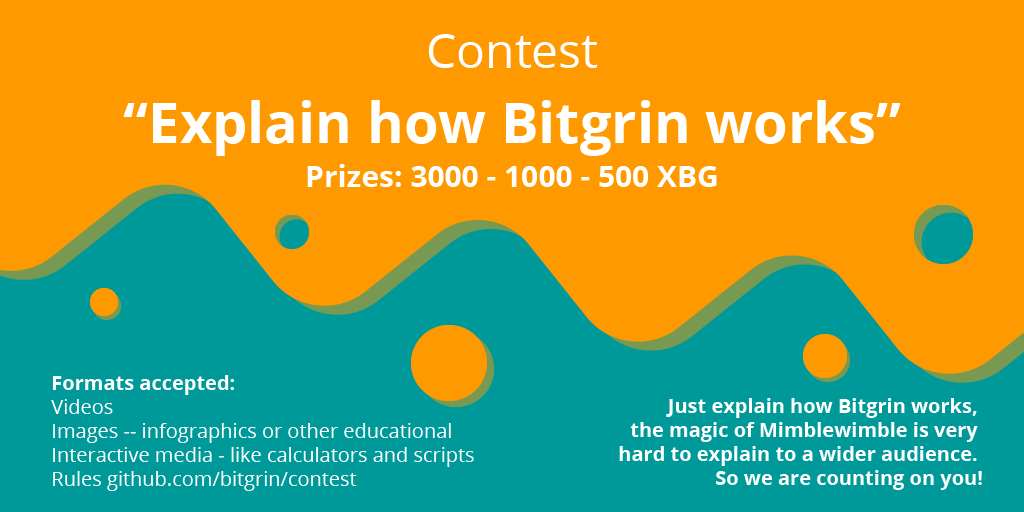 Contest

“Explain how Bitgrin works”

Prizes: 3000 - 1000 - 500 XBG

Formats accepted:
Videos
Images -- infographics or other educational
Interactive media - like calculators and scripts
Rules github.com/bitgrin/contest

Just explain how Bitgrin works, the magic of Mimblewimble is very hard to explain to a wider audience. So we are counting on you!